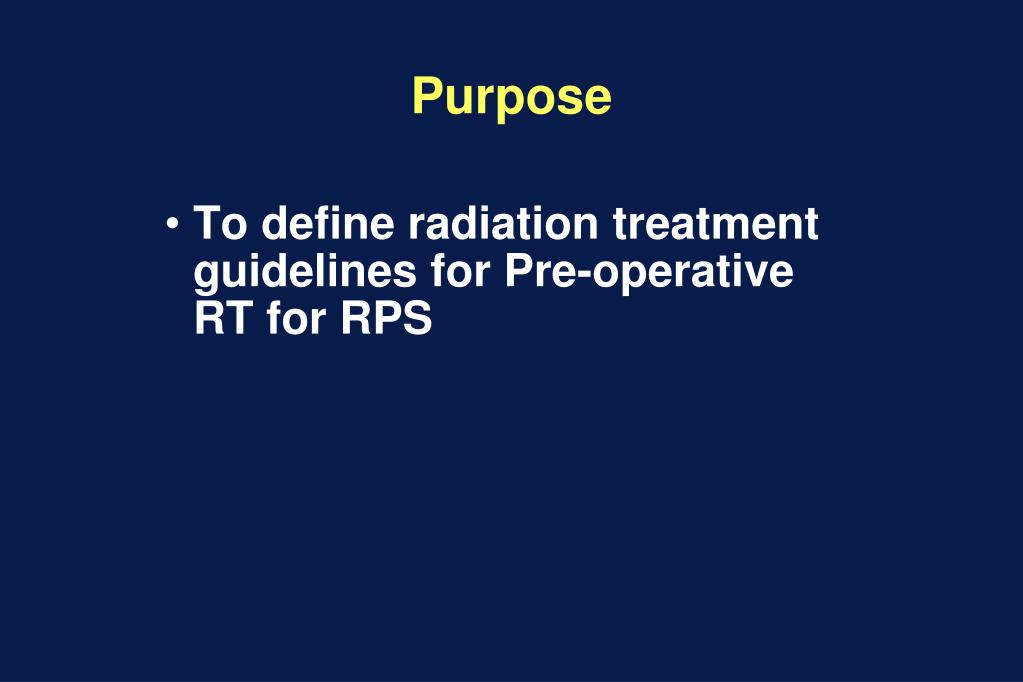 Purpose

• To define radiation treatment guidelines for Pre-operative RT for RPS